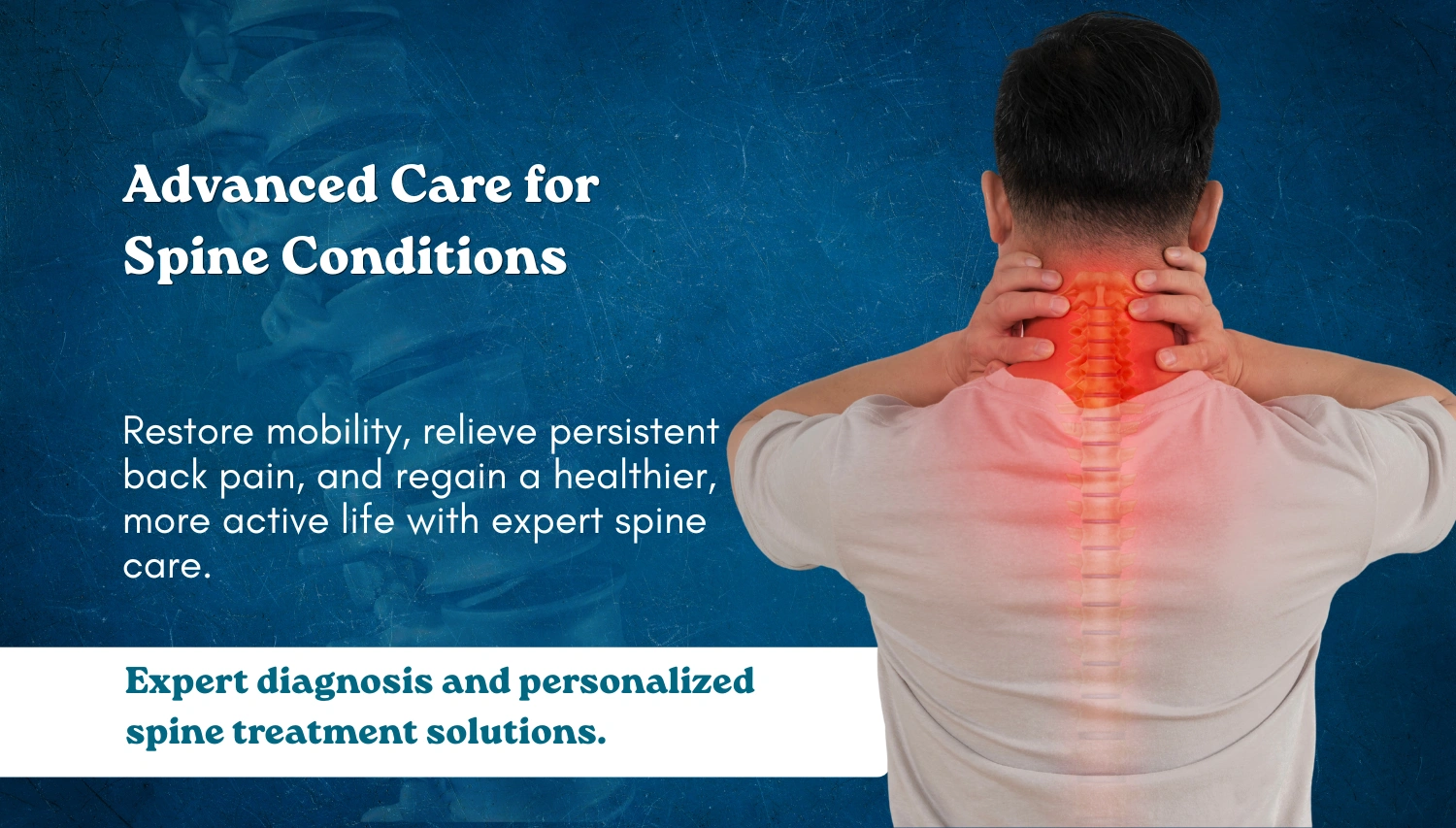 Advanced Care for Spine Conditions

Restore mobility, relieve persistent back pain, and regain a healthier, more active life with expert spine care.

Expert diagnosis and personalized spine treatment solutions.